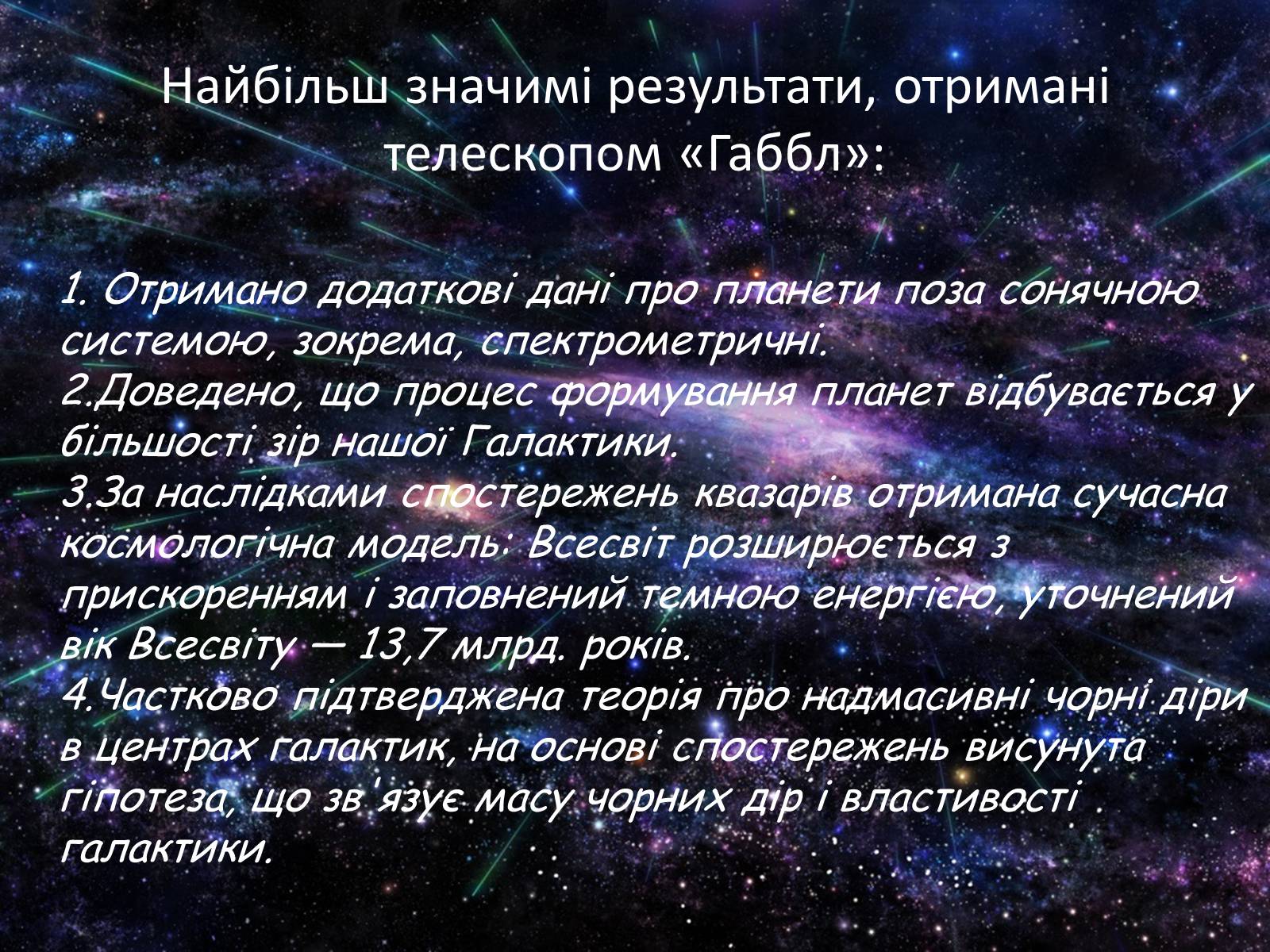 Найбільш значимі результати, отримані телескопом «Габбл»:

1. Отримано додаткові дані про планети поза сонячною системою, зокрема, спектрометричні.
2.Доведено, що процес формування планет відбувається у більшості зір нашої Галактики.
3.За наслідками спостережень квазарів отримана сучасна космологічна модель: Всесвіт розширюється з прискоренням і заповнений темною енергією, уточнений вік Всесвіту — 13,7 млрд. років.
4.Частково підтверджена теорія про надмасивні чорні діри в центрах галактик, на основі спостережень висунута гіпотеза, що зв'язує масу чорних дір і властивості галактики.